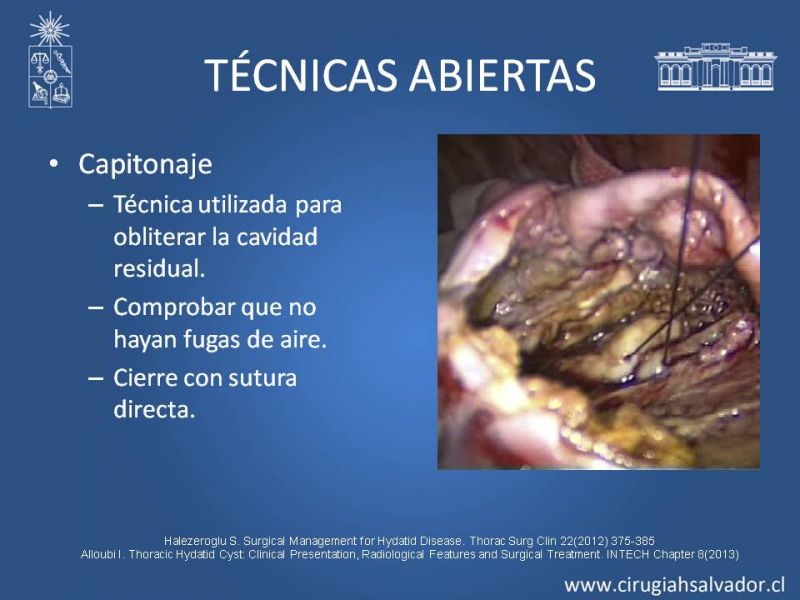 TÉCNICAS ABIERTAS

• Capitonaje
– Técnica utilizada para obliterar la cavidad residual.
– Comprobar que no hayan fugas de aire.
– Cierre con sutura directa.

Halezeroglu S. Surgical Management for Hydatid Disease. Thorac Surg Clin 22(2012) 375-385
Alloubi I. Thoracic Hydatid Cyst: Clinical Presentation, Radiological Features and Surgical Treatment. INTECH Chapter 8(2013)

www.cirugiahsalvador.cl